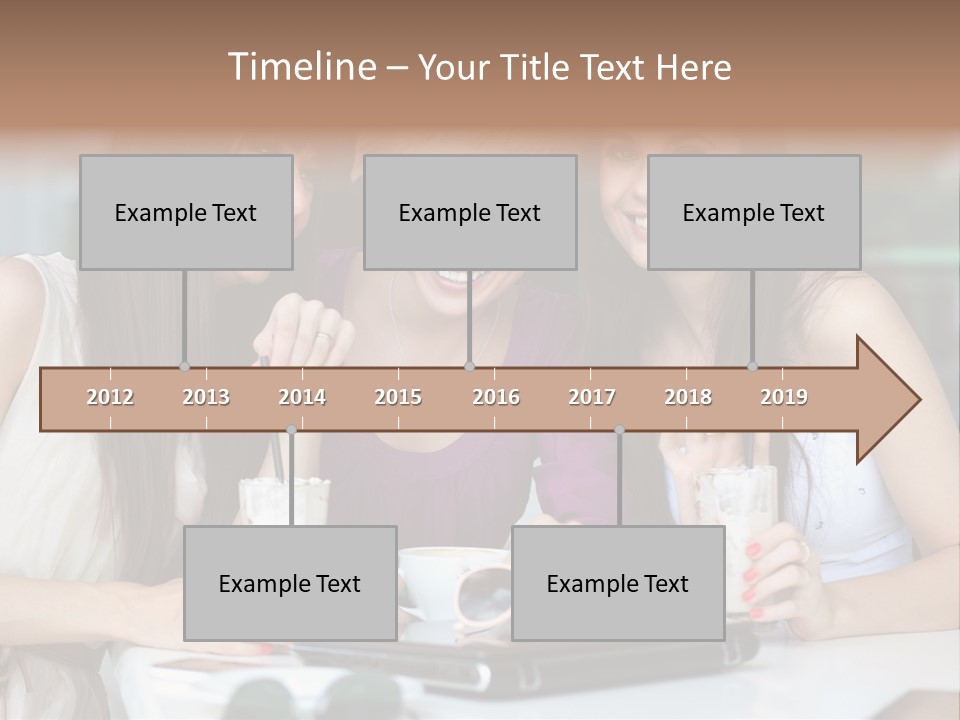 Timeline – Your Title Text Here

Example Text

Example Text

Example Text

2012 2013 2014 2015 2016 2017 2018 2019

Example Text

Example Text